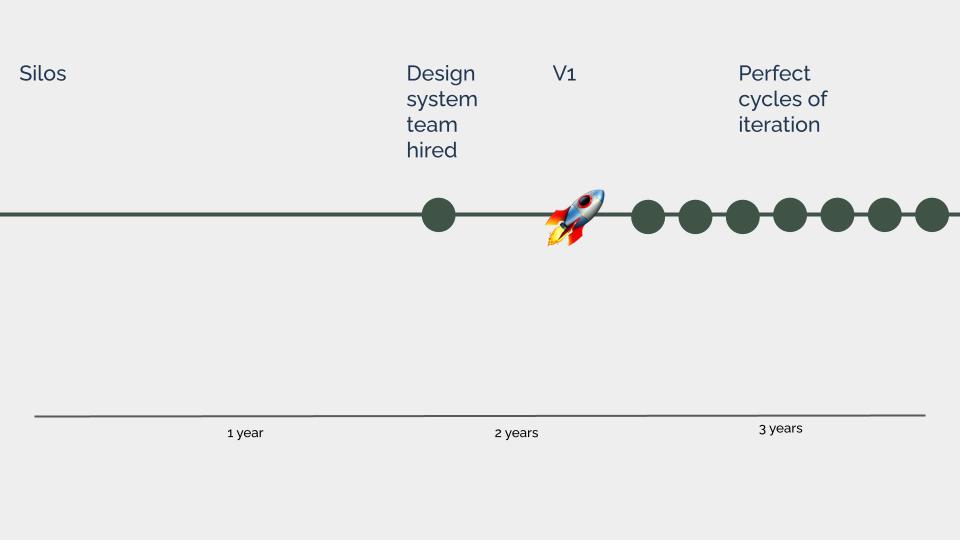 Silos

Design system team hired

V1

Perfect cycles of iteration

1 year

2 years

3 years